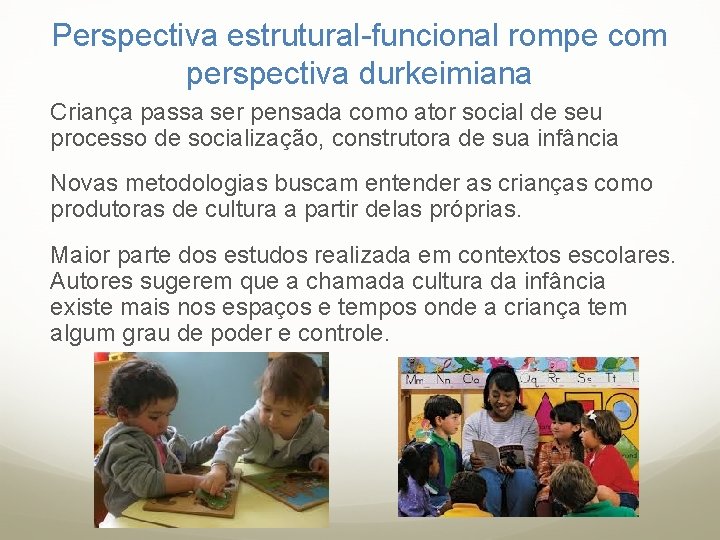 Perspectiva estrutural-funcional rompe com perspectiva durkeimiana

Criança passa ser pensada como ator social de seu processo de socialização, construtora de sua infância

Novas metodologias buscam entender as crianças como produtoras de cultura a partir delas próprias.

Maior parte dos estudos realizada em contextos escolares. Autores sugerem que a chamada cultura da infância existe mais nos espaços e tempos onde a criança tem algum grau de poder e controle.

Mm Nn Oo Qq Rr Ss Tt